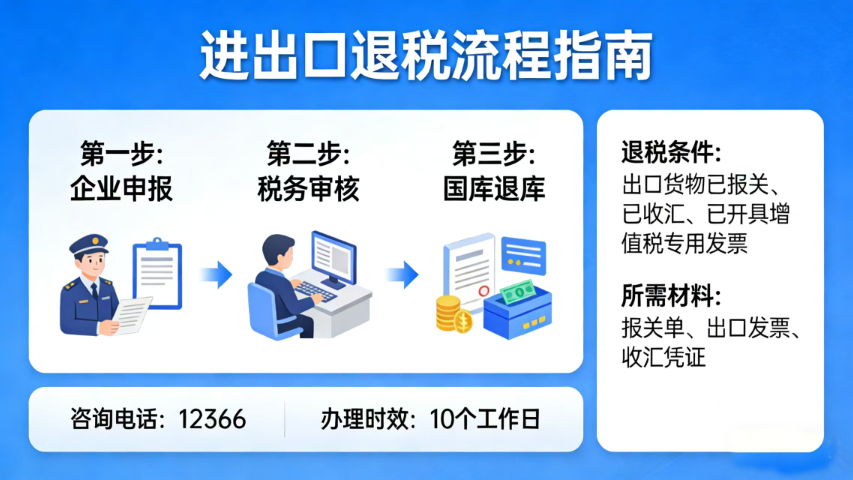 进出口退税流程指南

第一步:
企业申报

第二步:
税务审核

第三步:
国库退库

咨询电话: 12366

办理时效: 10个工作日

退税条件:
出口货物已报关、已收汇、已开具增值税专用发票

所需材料:
报关单、出口发票、收汇凭证